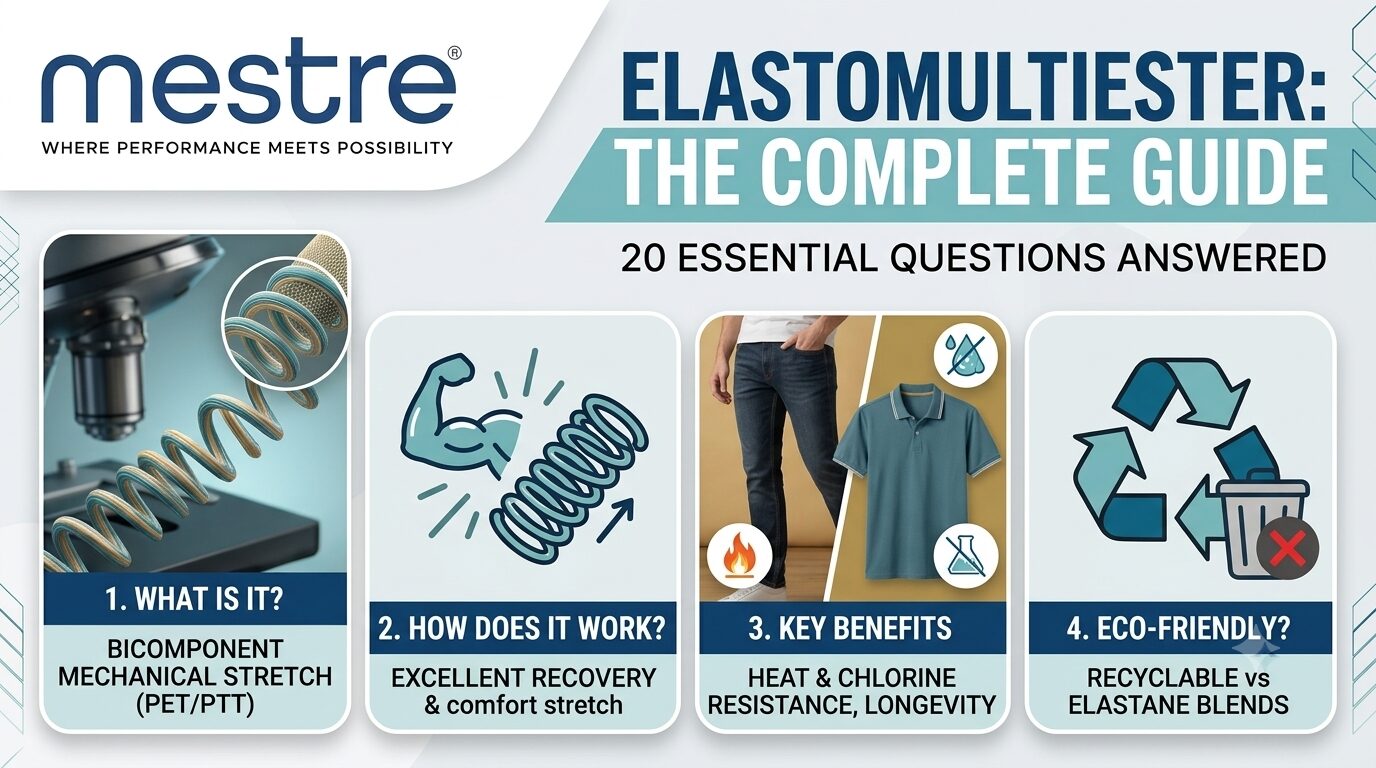 mestre®
WHERE PERFORMANCE MEETS POSSIBILITY

ELASTOMULTIESTER: THE COMPLETE GUIDE
20 ESSENTIAL QUESTIONS ANSWERED

1. WHAT IS IT?
BICOMPONENT MECHANICAL STRETCH (PET/PTT)

2. HOW DOES IT WORK?
EXCELLENT RECOVERY & comfort stretch

3. KEY BENEFITS
HEAT & CHLORINE RESISTANCE, LONGEVITY

4. ECO-FRIENDLY?
RECYCLABLE vs ELASTANE BLENDS